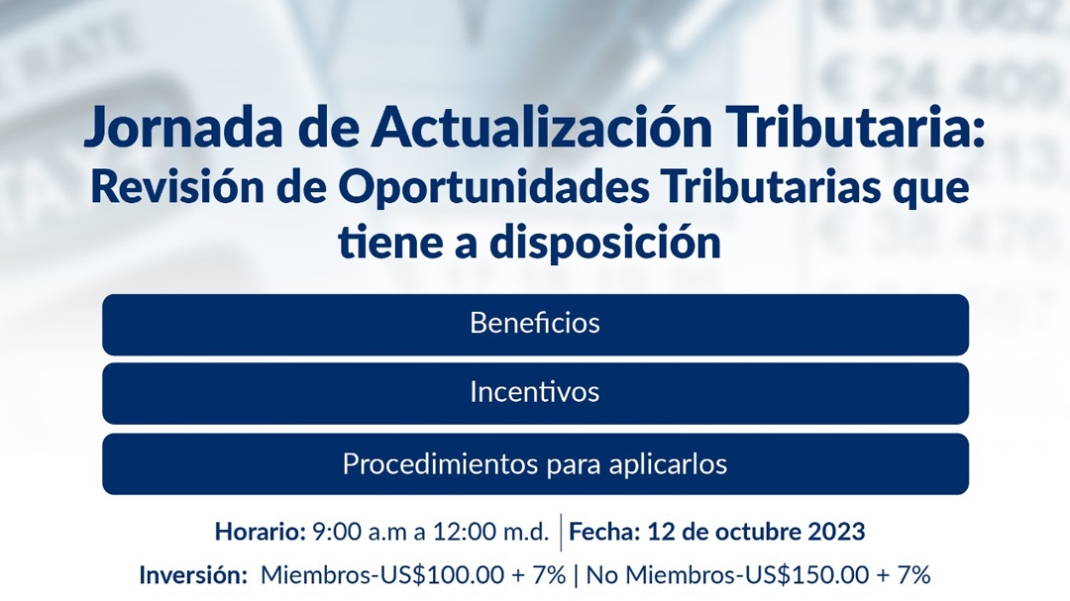 Jornada de Actualización Tributaria:
Revisión de Oportunidades Tributarias que tiene a disposición

Beneficios

Incentivos

Procedimientos para aplicarlos

Horario: 9:00 a.m a 12:00 m.d. | Fecha: 12 de octubre 2023

Inversión: Miembros-US$100.00 + 7% | No Miembros-US$150.00 + 7%